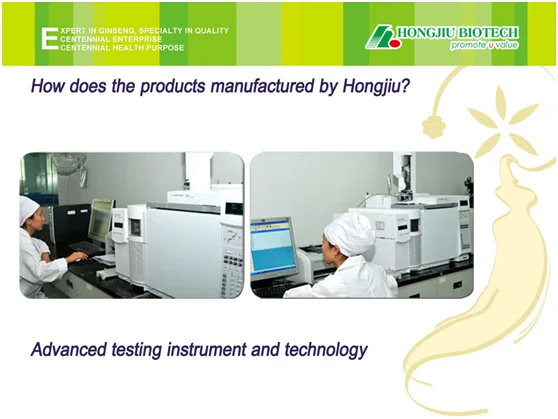 EXPERT IN GINSENG, SPECIALTY IN QUALITY
CENTENNIAL ENTERPRISE
CENTENNIAL HEALTH PURPOSE

HONGJIU BIOTECH
promote u value

How does the products manufactured by Hongjiu?

Advanced testing instrument and technology